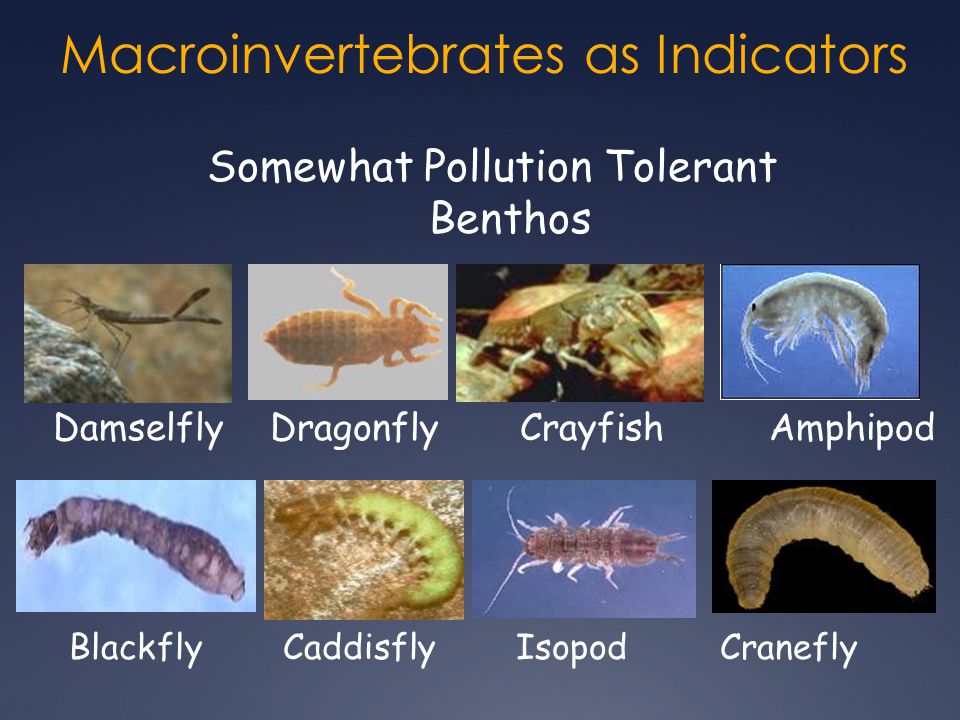 Macroinvertebrates as Indicators

Somewhat Pollution Tolerant
Benthos

Damselfly Dragonfly Crayfish Amphipod

Blackfly Caddisfly Isopod Cranefly